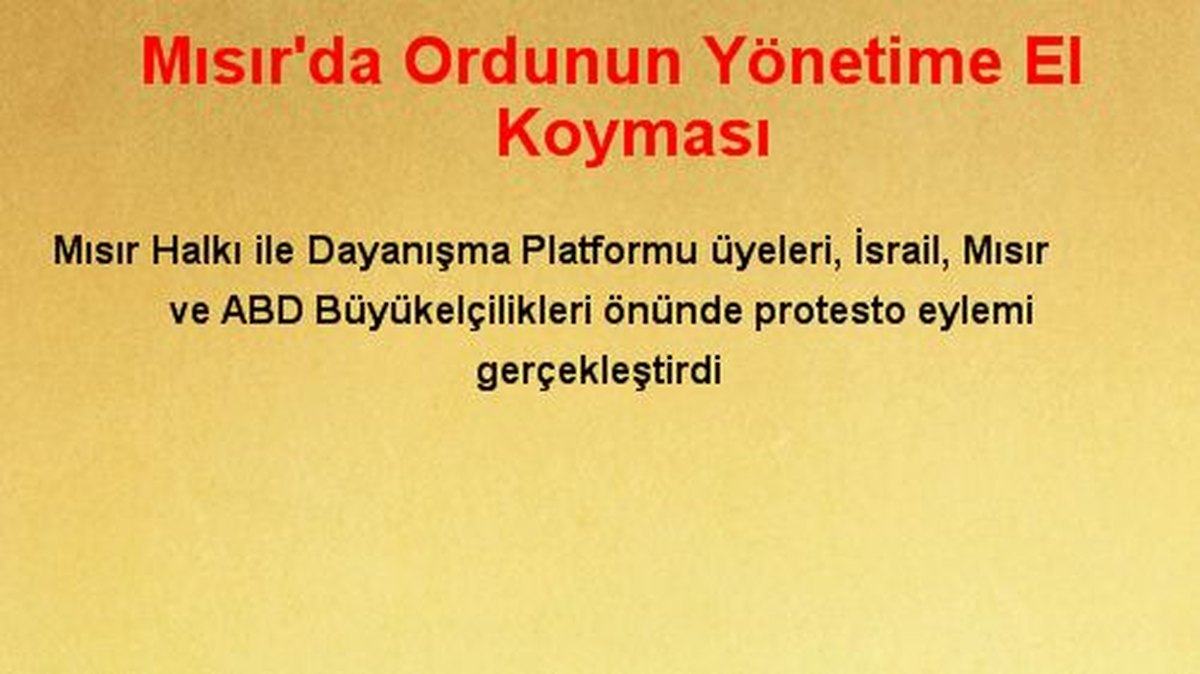 Mısır'da Ordunun Yönetime El Koyması

Mısır Halkı ile Dayanışma Platformu üyeleri, İsrail, Mısır ve ABD Büyükelçilikleri önünde protesto eylemi gerçekleştirdi